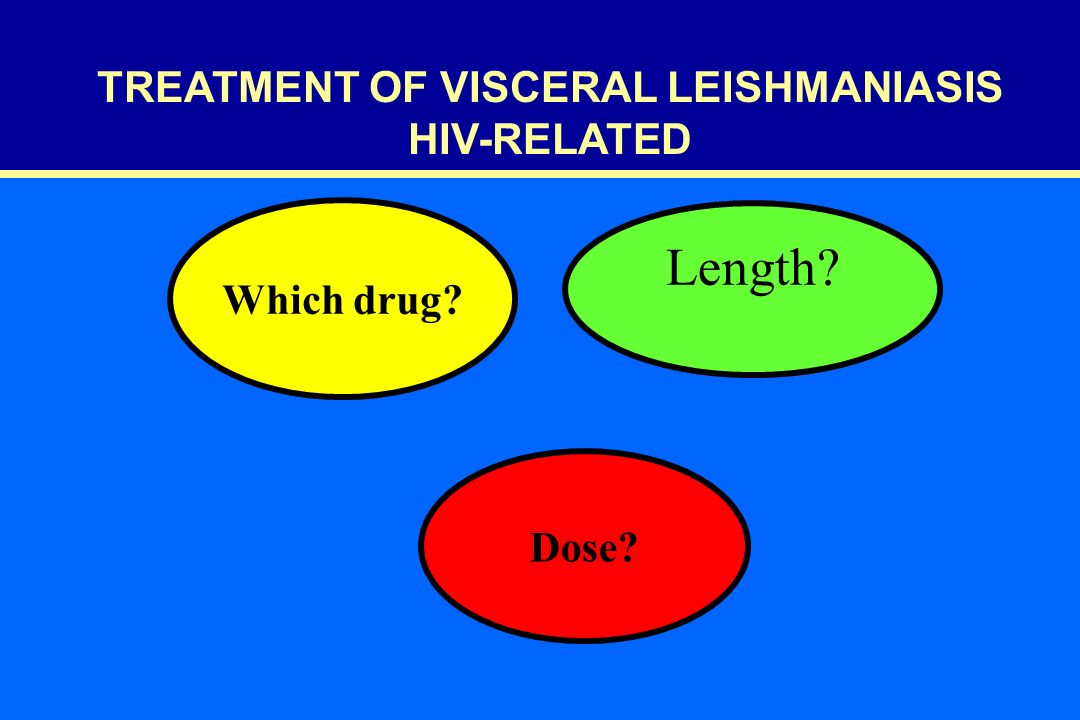 TREATMENT OF VISCERAL LEISHMANIASIS HIV-RELATED

Which drug?

Length?

Dose?